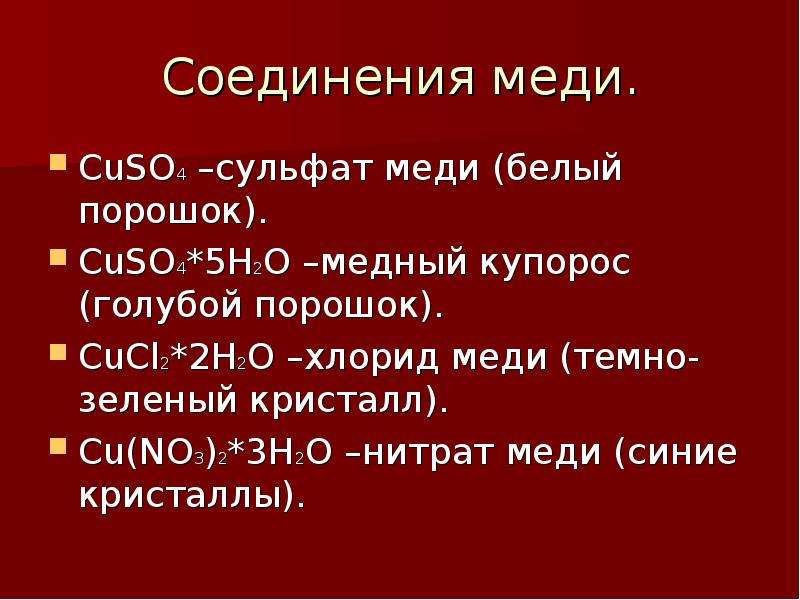 Соединения меди.

• $CuSO_4$ –сульфат меди (белый порошок).

• $CuSO_4*5H_2O$ –медный купорос (голубой порошок).

• $CuCl_2*2H_2O$ –хлорид меди (темно-зеленый кристалл).

• $Cu(NO_3)_2*3H_2O$ –нитрат меди (синие кристаллы).